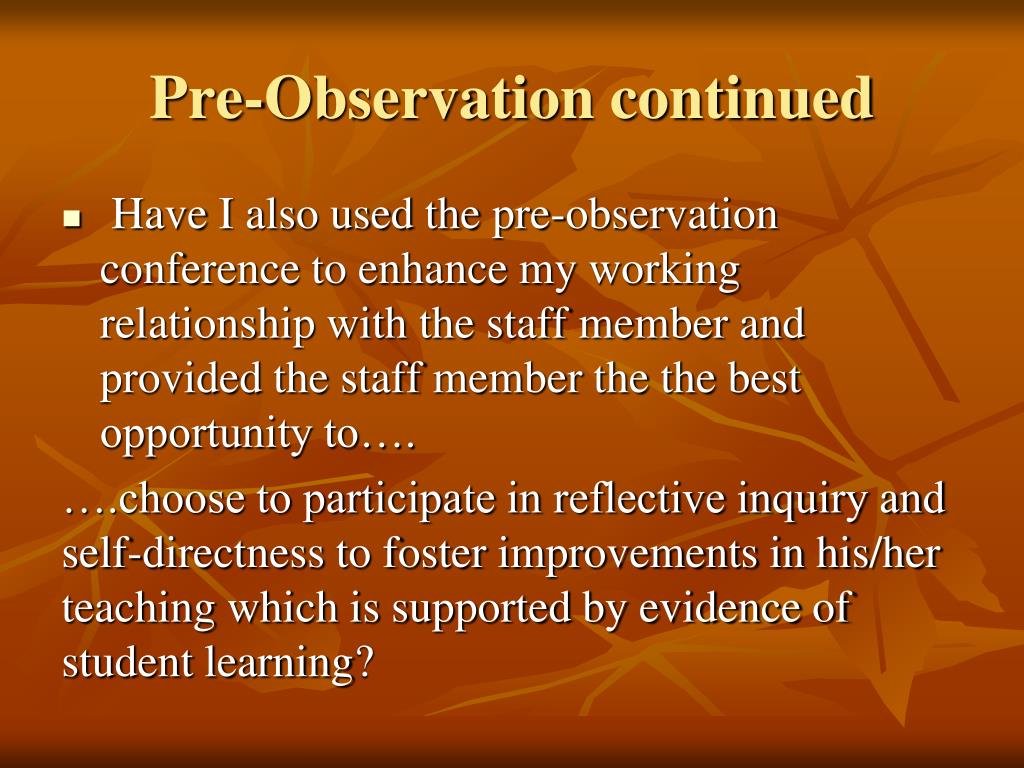 Pre-Observation continued

▪ Have I also used the pre-observation conference to enhance my working relationship with the staff member and provided the staff member the the best opportunity to….

….choose to participate in reflective inquiry and self-directness to foster improvements in his/her teaching which is supported by evidence of student learning?